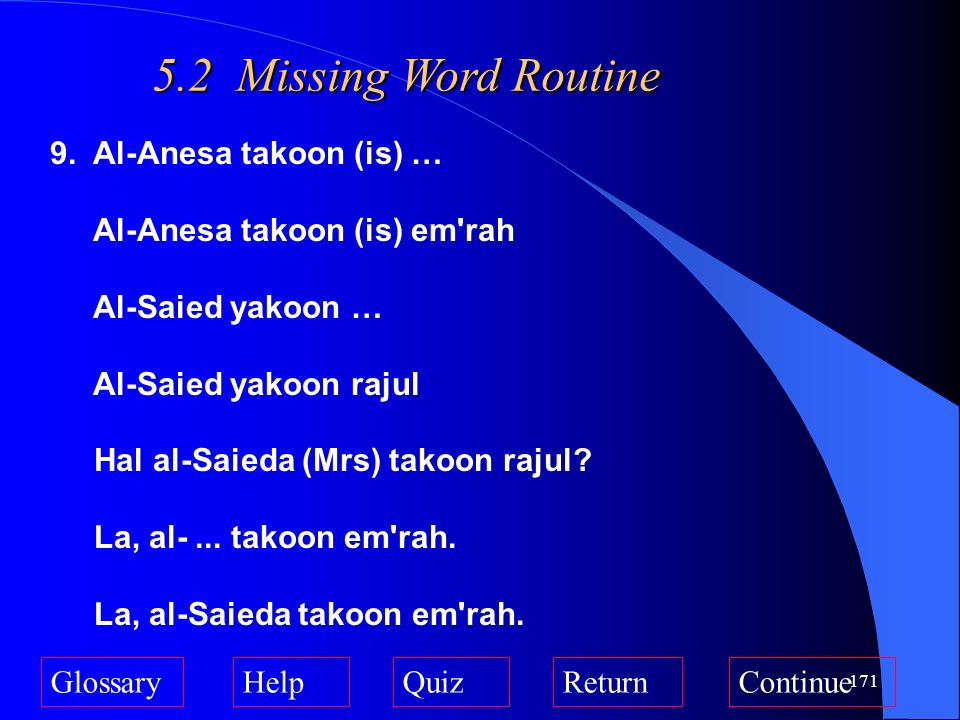 5.2 Missing Word Routine

9. Al-Anesa takoon (is) …

Al-Anesa takoon (is) em'rah

Al-Saied yakoon …

Al-Saied yakoon rajul

Hal al-Saieda (Mrs) takoon rajul?

La, al- ... takoon em'rah.

La, al-Saieda takoon em'rah.

Glossary

Help

Quiz

Return

Continue

171